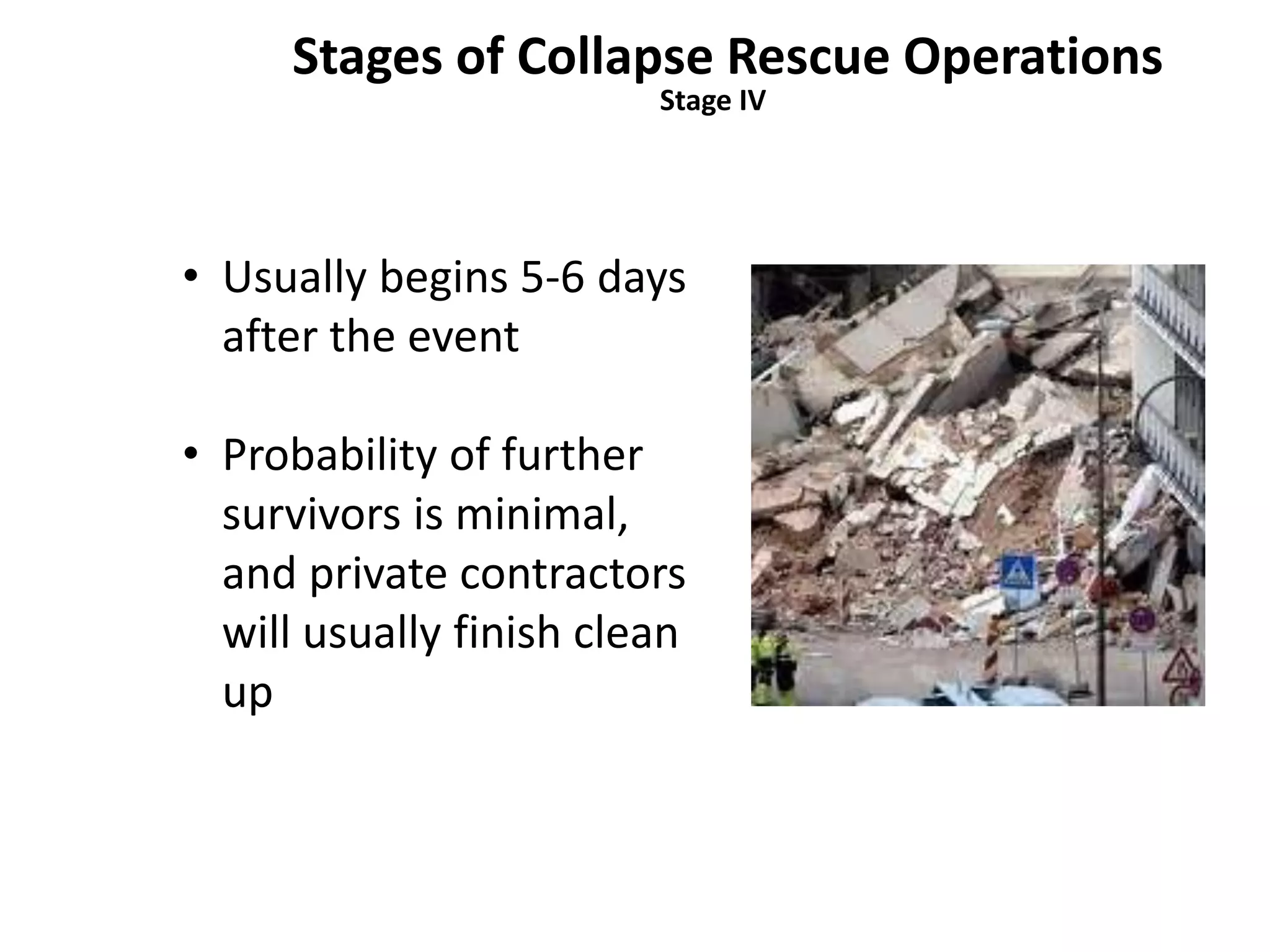 Stages of Collapse Rescue Operations
Stage IV

• Usually begins 5-6 days after the event

• Probability of further survivors is minimal, and private contractors will usually finish clean up